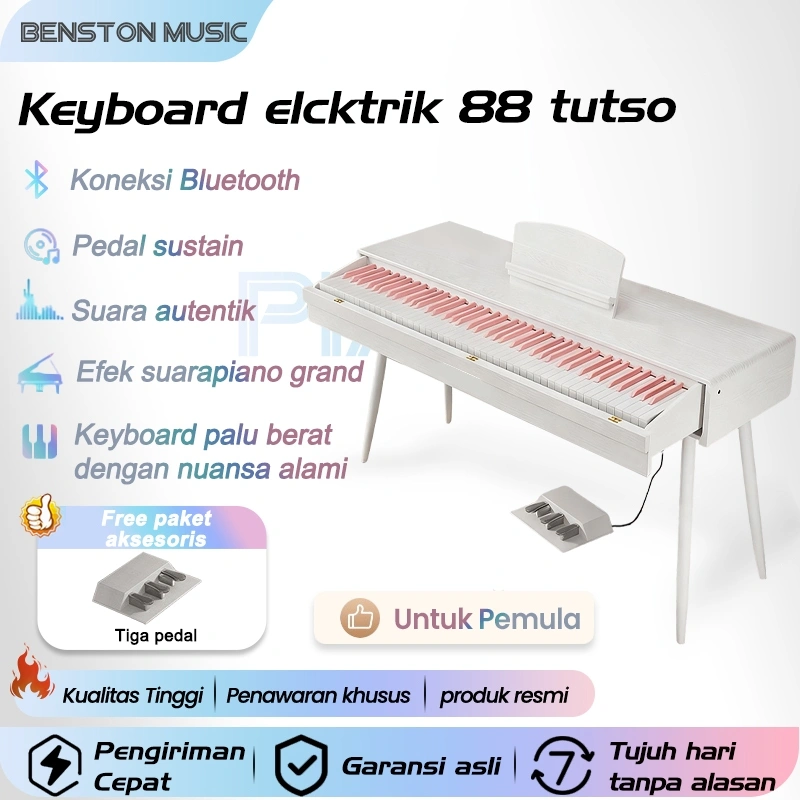 BENSTON MUSIC

Keyboard elcktrik 88 tutso

Koneksi Bluetooth

Pedal sustain

Suara autentik

Efek suarapiano grand

Keyboard palu berat dengan nuansa alami

Free paket aksesoris

Tiga pedal

Untuk Pemula

Kualitas Tinggi | Penawaran khusus | produk resmi

Pengiriman Cepat

Garansi asli

7

Tujuh hari tanpa alasan